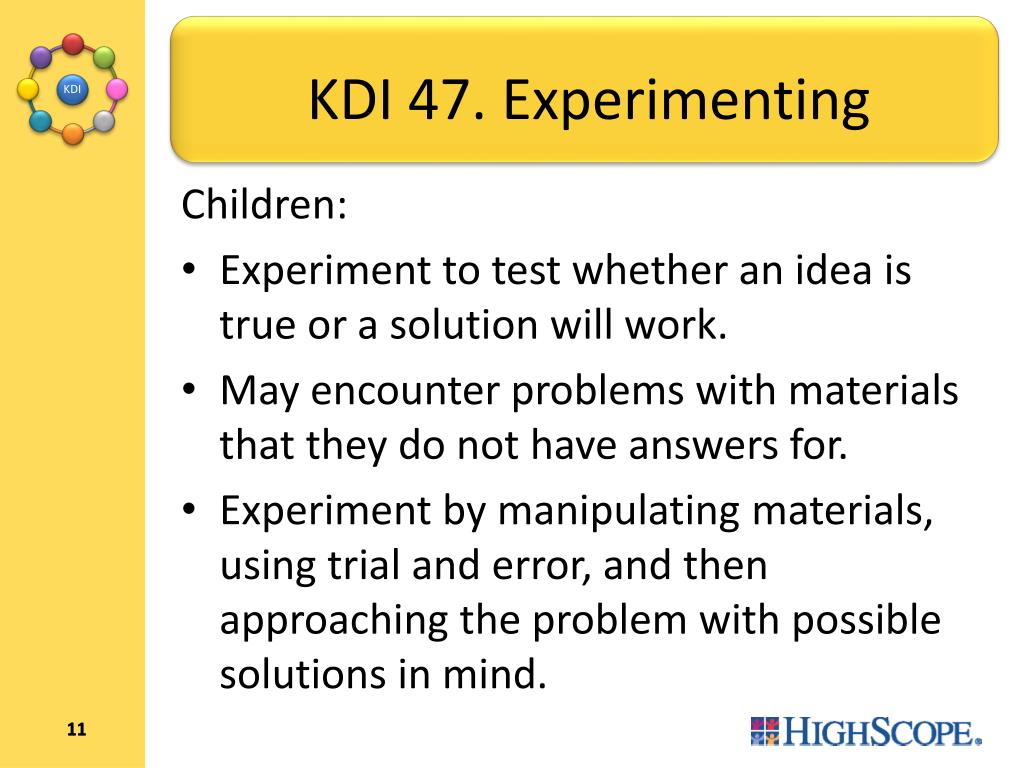 KDI

KDI 47. Experimenting

Children:

• Experiment to test whether an idea is true or a solution will work.

• May encounter problems with materials that they do not have answers for.

• Experiment by manipulating materials, using trial and error, and then approaching the problem with possible solutions in mind.

11

HIGHSCOPE.